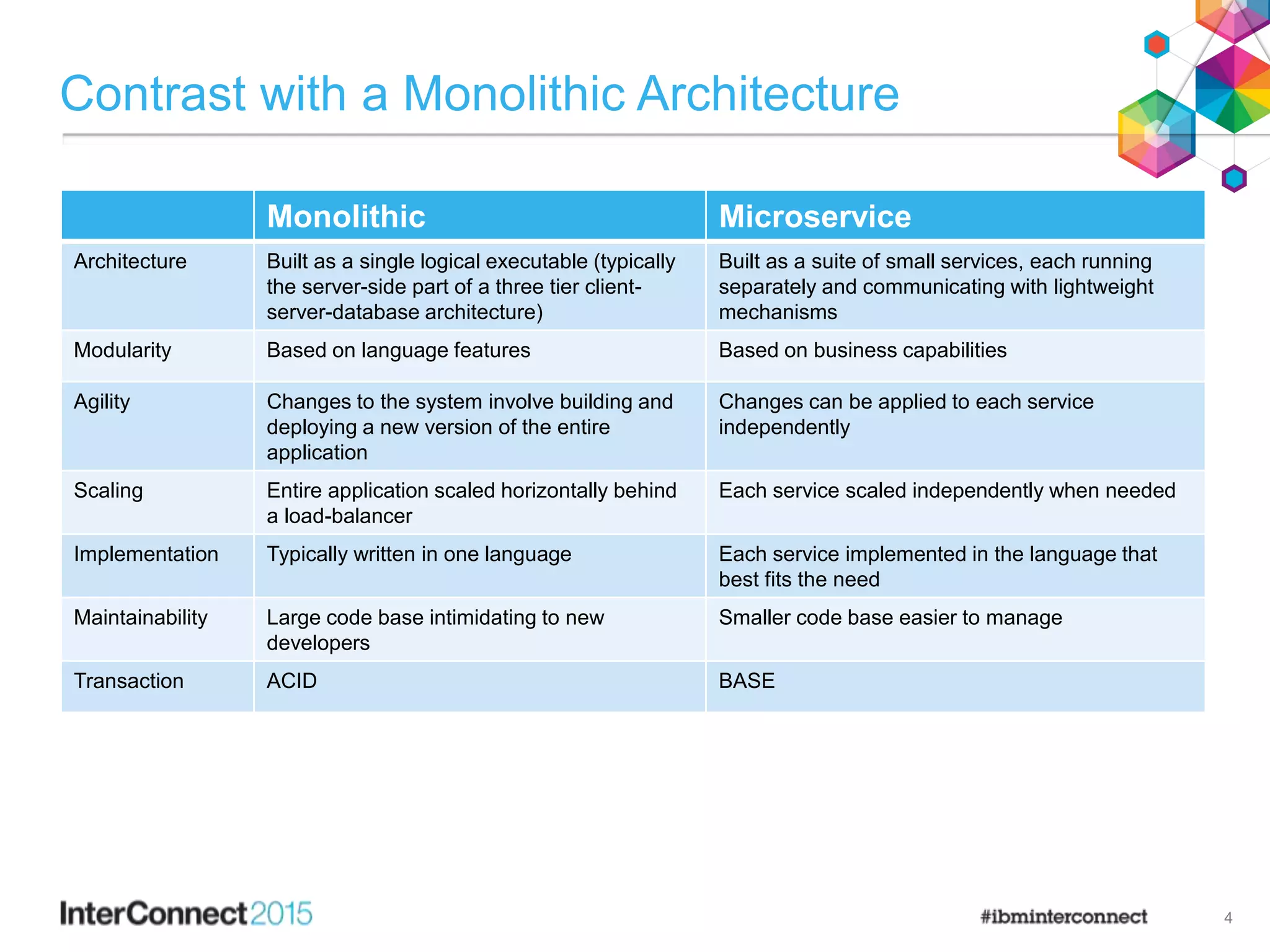 Contrast with a Monolithic Architecture

| | Monolithic | Microservice |
|---|---|---|
| Architecture | Built as a single logical executable (typically the server-side part of a three tier client-server-database architecture) | Built as a suite of small services, each running separately and communicating with lightweight mechanisms |
| Modularity | Based on language features | Based on business capabilities |
| Agility | Changes to the system involve building and deploying a new version of the entire application | Changes can be applied to each service independently |
| Scaling | Entire application scaled horizontally behind a load-balancer | Each service scaled independently when needed |
| Implementation | Typically written in one language | Each service implemented in the language that best fits the need |
| Maintainability | Large code base intimidating to new developers | Smaller code base easier to manage |
| Transaction | ACID | BASE |

InterConnect2015

#ibminterconnect

4